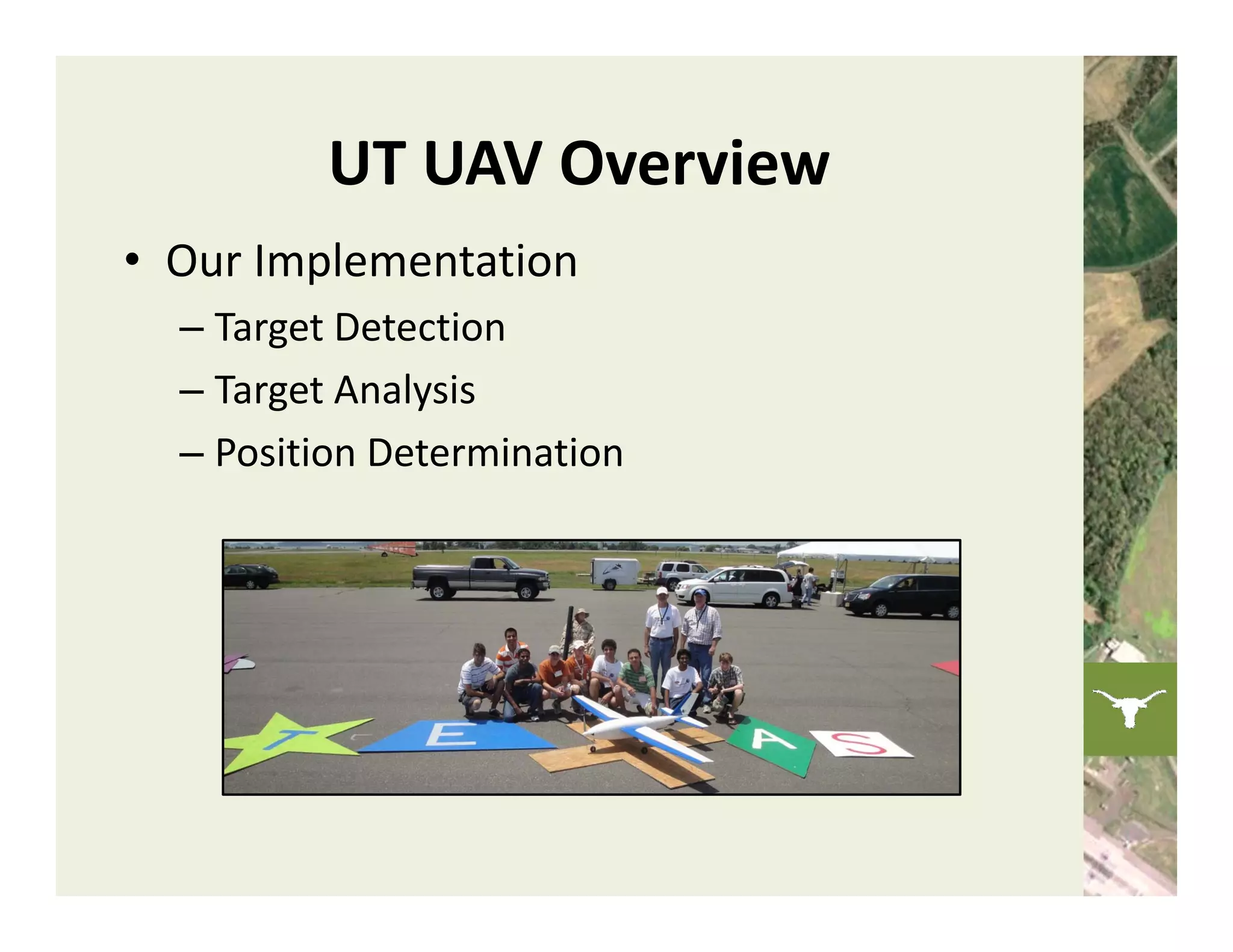 UT UAV Overview

• Our Implementation
– Target Detection
– Target Analysis
– Position Determination

T E A S